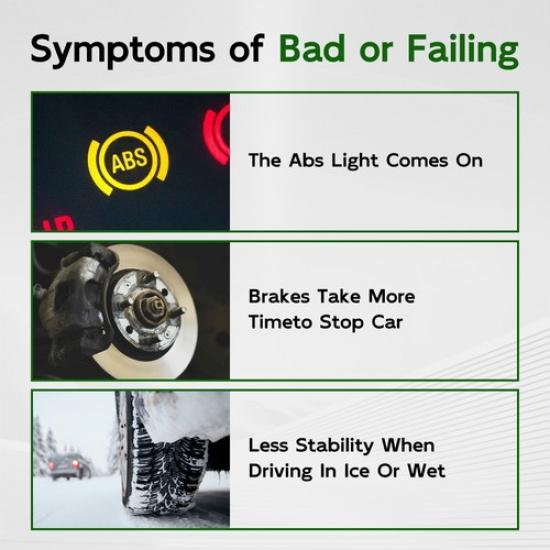 Symptoms of Bad or Failing

ABS

The Abs Light Comes On

Brakes Take More Timeto Stop Car

Less Stability When Driving In Ice Or Wet